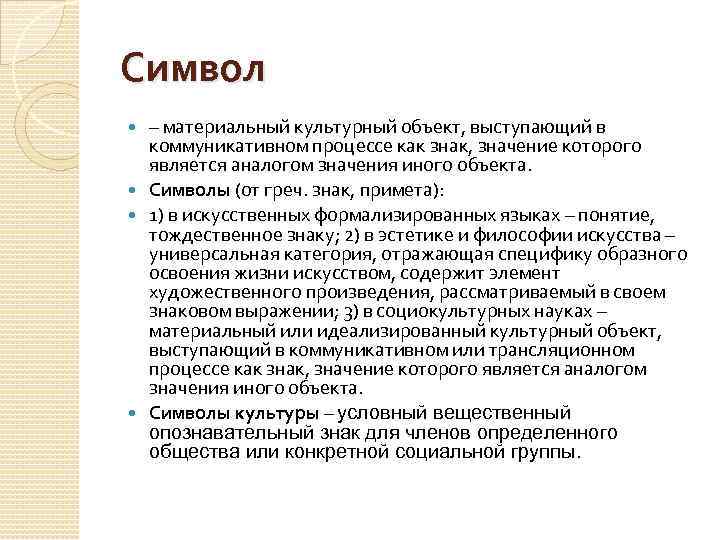 Символ

– материальный культурный объект, выступающий в коммуникативном процессе как знак, значение которого является аналогом значения иного объекта.

Символы (от греч. знак, примета):

1) в искусственных формализированных языках – понятие, тождественное знаку; 2) в эстетике и философии искусства – универсальная категория, отражающая специфику образного освоения жизни искусством, содержит элемент художественного произведения, рассматриваемый в своем знаковом выражении; 3) в социокультурных науках – материальный или идеализированный культурный объект, выступающий в коммуникативном или трансляционном процессе как знак, значение которого является аналогом значения иного объекта.

Символы культуры – условный вещественный опознавательный знак для членов определенного общества или конкретной социальной группы.